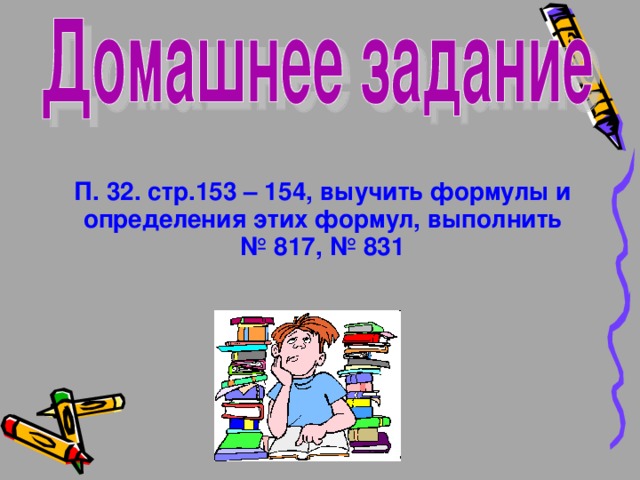 Домашнее задание

П. 32. стр.153 – 154, выучить формулы и определения этих формул, выполнить № 817, № 831